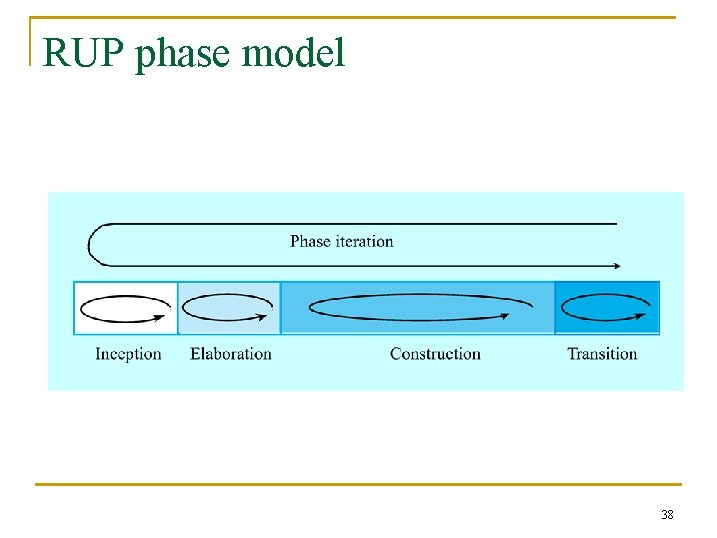 RUP phase model

Phase iteration

Inception Elaboration Construction Transition

38